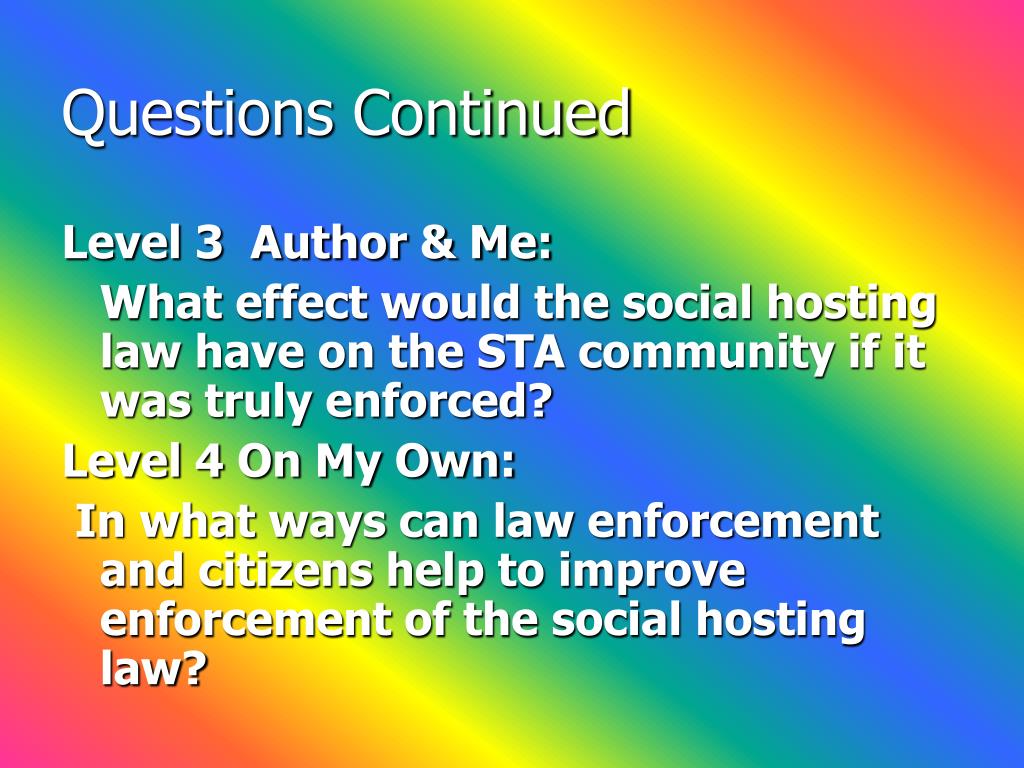 Questions Continued

Level 3 Author & Me:

What effect would the social hosting law have on the STA community if it was truly enforced?

Level 4 On My Own:

In what ways can law enforcement and citizens help to improve enforcement of the social hosting law?